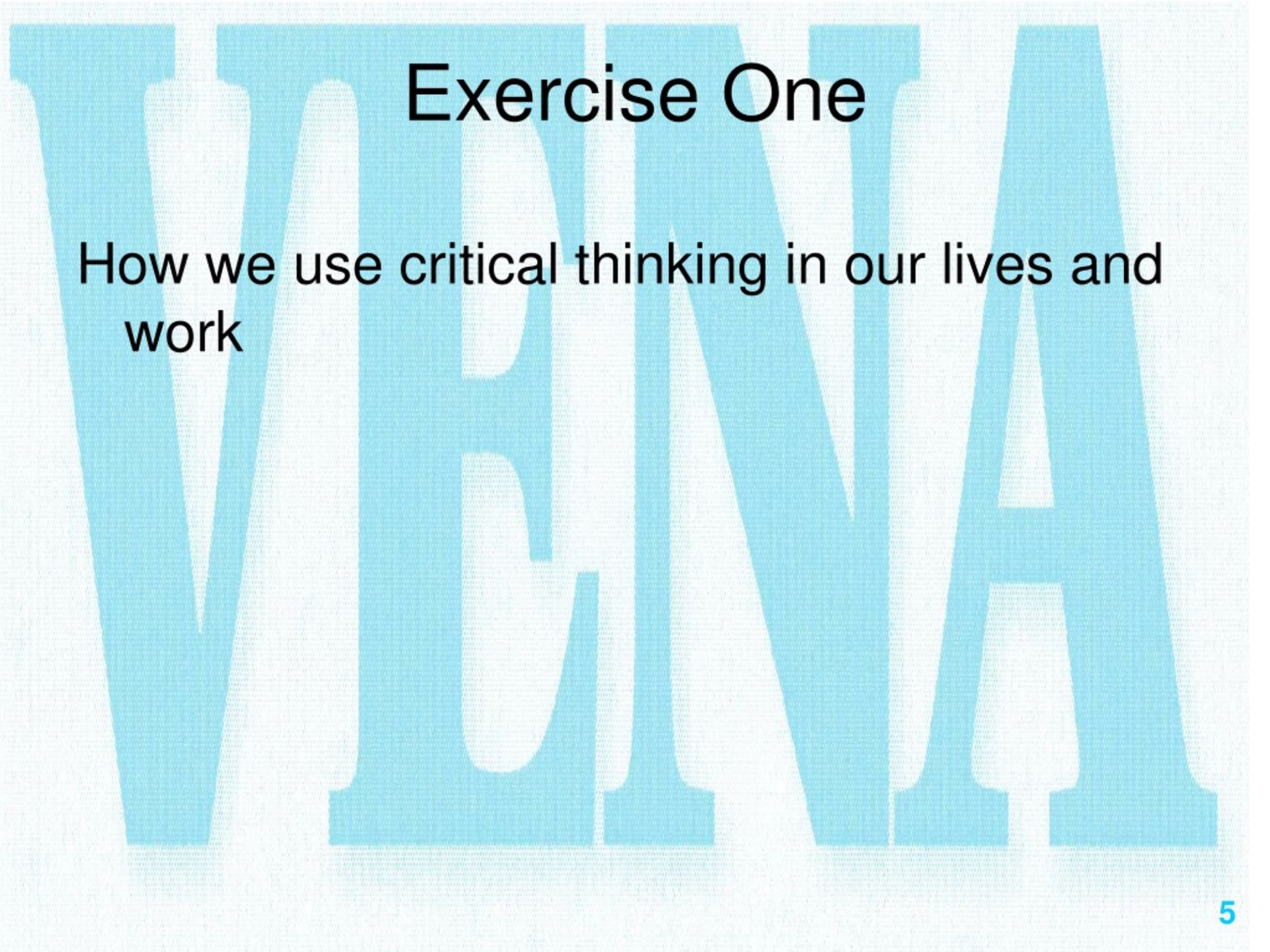 VENA

Exercise One

How we use critical thinking in our lives and work

5